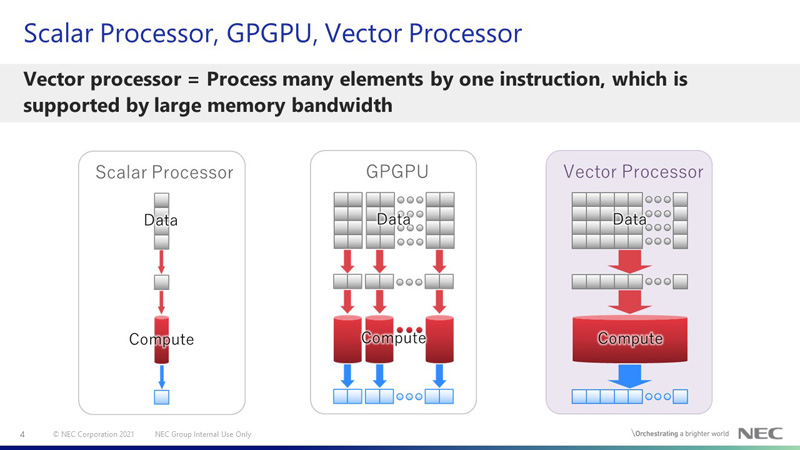 Scalar Processor, GPGPU, Vector Processor

Vector processor = Process many elements by one instruction, which is supported by large memory bandwidth

Scalar Processor

Data

Compute

GPGPU

Data

Compute

Vector Processor

Data

Compute

4 © NEC Corporation 2021 NEC Group Internal Use Only

\Orchestrating a brighter world NEC